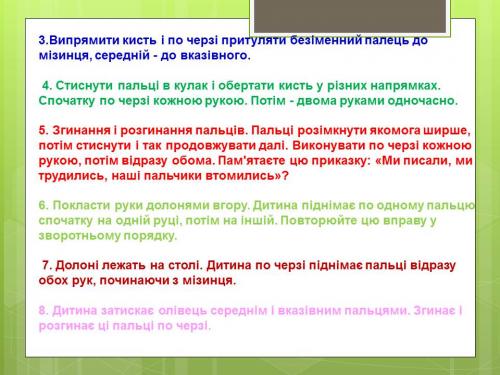 3.Випрямити кисть і по черзі притуляти безіменний палець до мізинця, середній - до вказівного.

4. Стиснути пальці в кулак і обертати кисть у різних напрямках. Спочатку по черзі кожною рукою. Потім - двома руками одночасно.

5. Згинання і розгинання пальців. Пальці розімкнути якомога ширше, потім стиснути і так продовжувати далі. Виконувати по черзі кожною рукою, потім відразу обома. Пам'ятаєте цю приказку: «Ми писали, ми трудились, наші пальчики втомились»?

6. Покласти руки долонями вгору. Дитина піднімає по одному пальцю спочатку на одній руці, потім на іншій. Повторюйте цю вправу у зворотньому порядку.

7. Долоні лежать на столі. Дитина по черзі піднімає пальці відразу обох рук, починаючи з мізинця.

8. Дитина затискає олівець середнім і вказівним пальцями. Згинає і розгинає ці пальці по черзі.